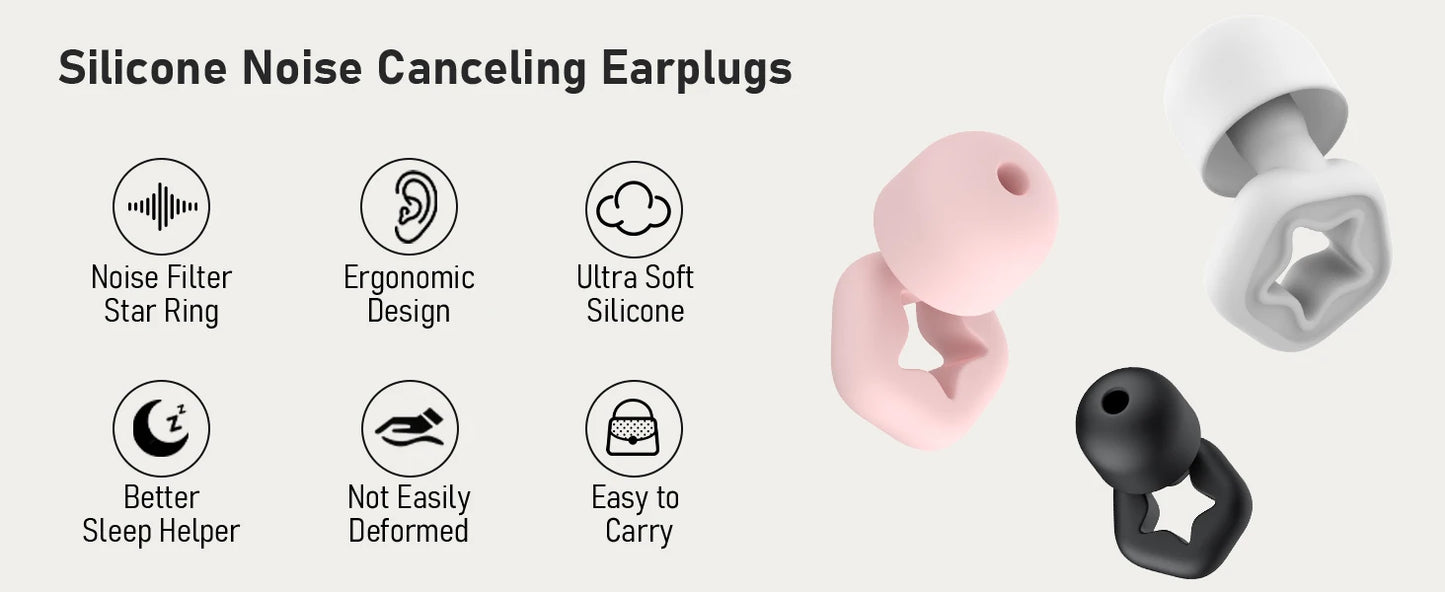 Silicone Noise Canceling Earplugs

Noise Filter Star Ring

Ergonomic Design

Ultra Soft Silicone

Better Sleep Helper

Not Easily Deformed

Easy to Carry